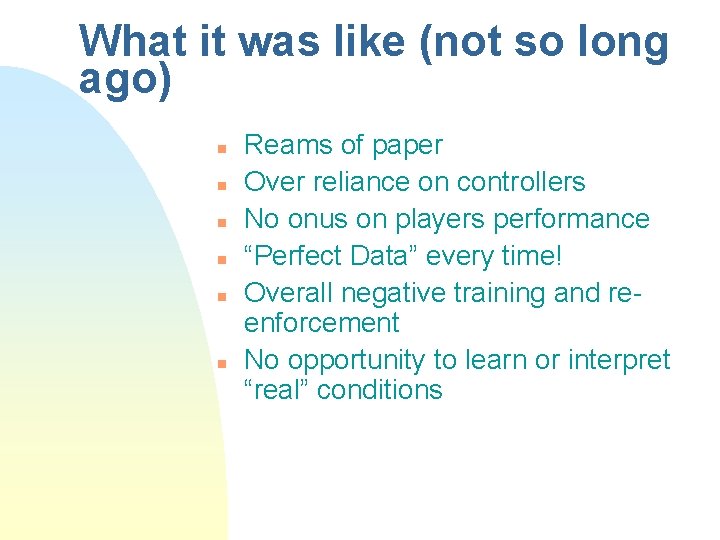 What it was like (not so long ago)

- Reams of paper
- Over reliance on controllers
- No onus on players performance
- “Perfect Data” every time!
- Overall negative training and re-enforcement
- No opportunity to learn or interpret “real” conditions